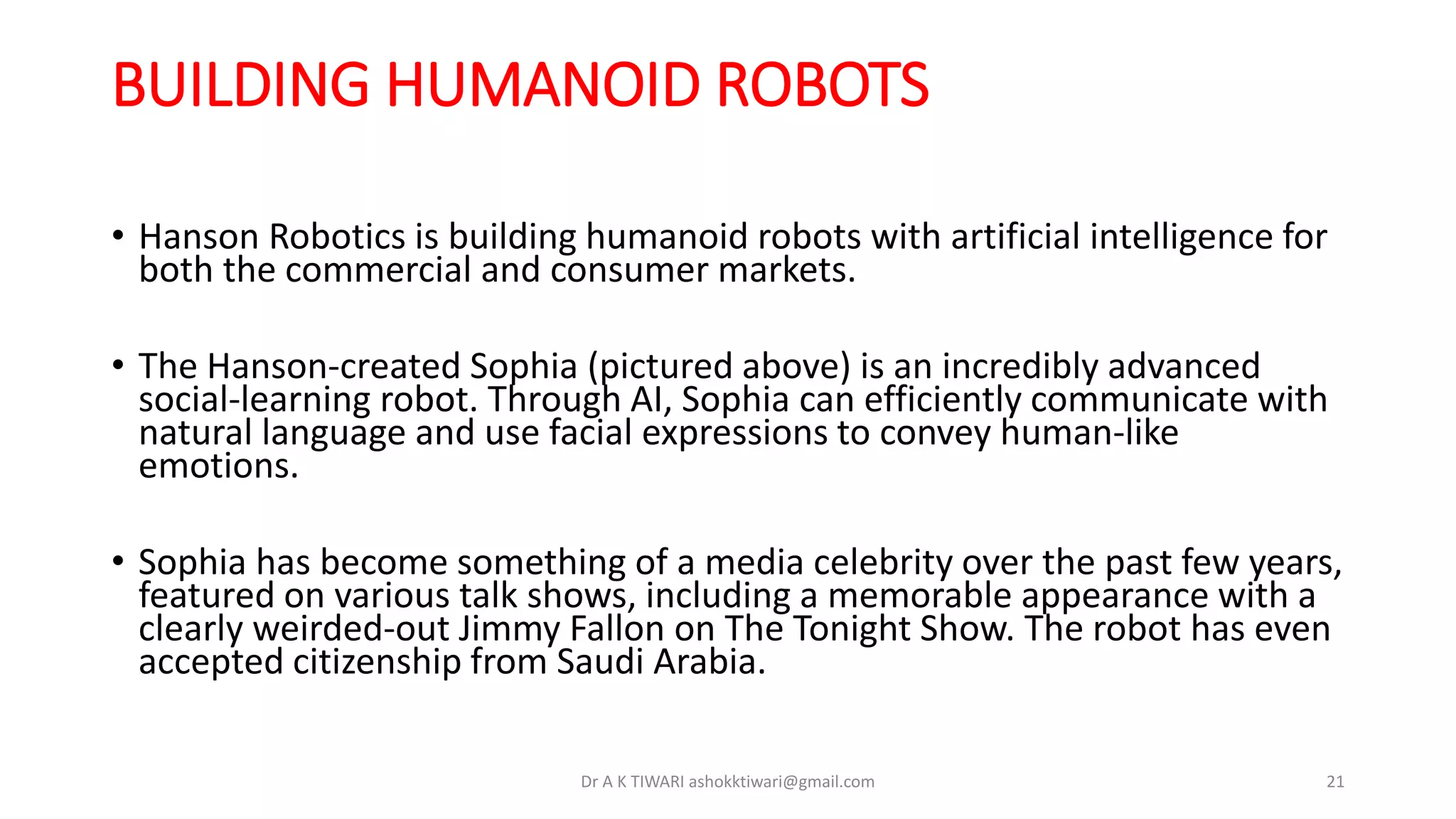 BUILDING HUMANOID ROBOTS

• Hanson Robotics is building humanoid robots with artificial intelligence for both the commercial and consumer markets.

• The Hanson-created Sophia (pictured above) is an incredibly advanced social-learning robot. Through AI, Sophia can efficiently communicate with natural language and use facial expressions to convey human-like emotions.

• Sophia has become something of a media celebrity over the past few years, featured on various talk shows, including a memorable appearance with a clearly weirded-out Jimmy Fallon on The Tonight Show. The robot has even accepted citizenship from Saudi Arabia.

Dr A K TIWARI ashokktiwari@gmail.com

21